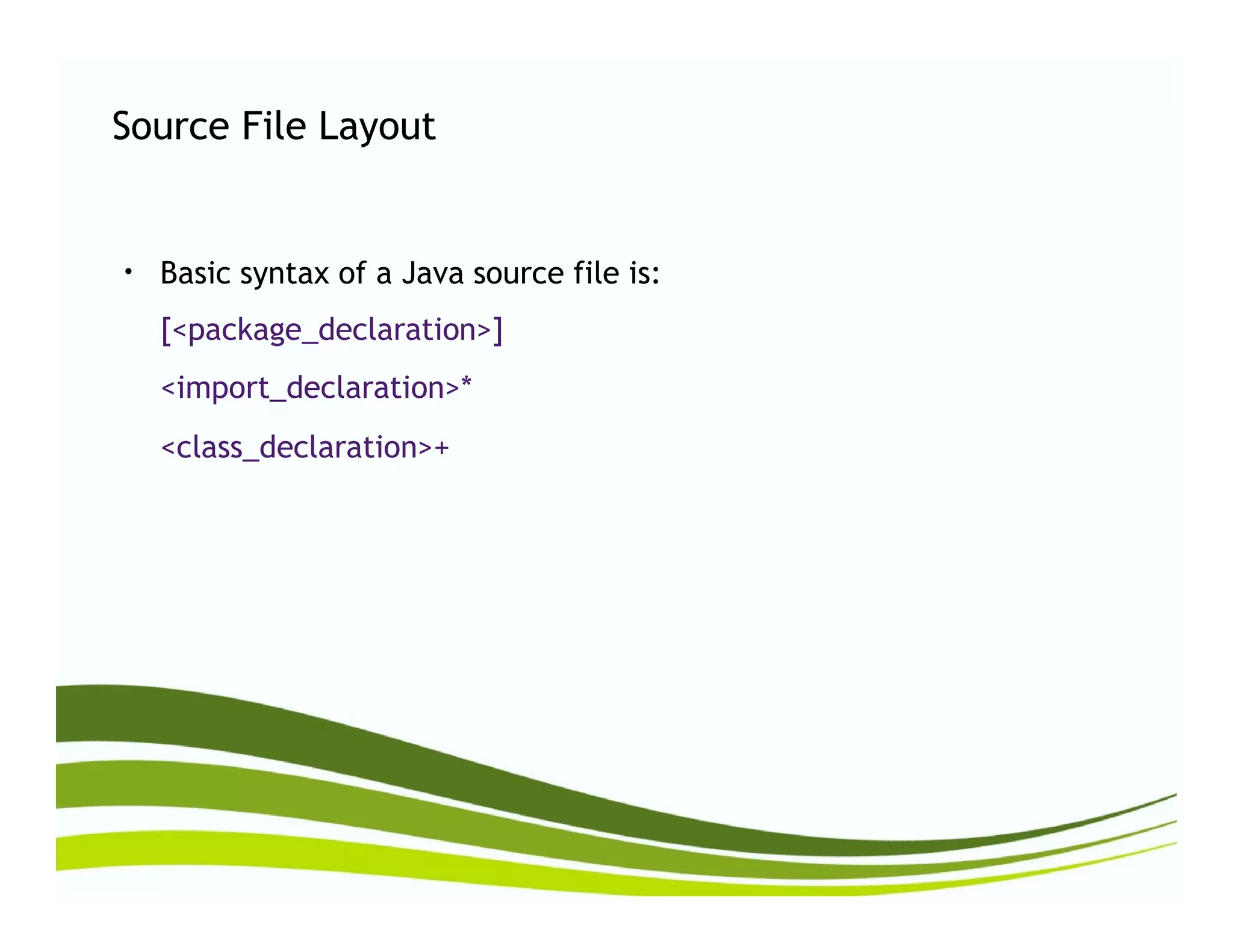 Source File Layout

• Basic syntax of a Java source file is:

[<package_declaration>]

<import_declaration>*

<class_declaration>+